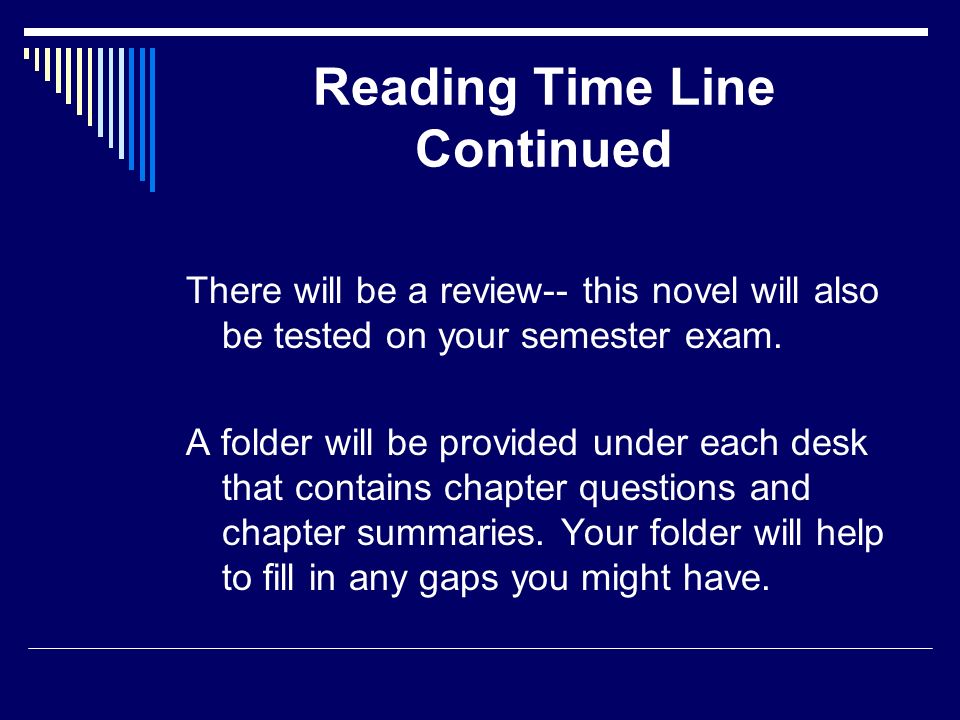 Reading Time Line Continued

There will be a review-- this novel will also be tested on your semester exam.

A folder will be provided under each desk that contains chapter questions and chapter summaries. Your folder will help to fill in any gaps you might have.